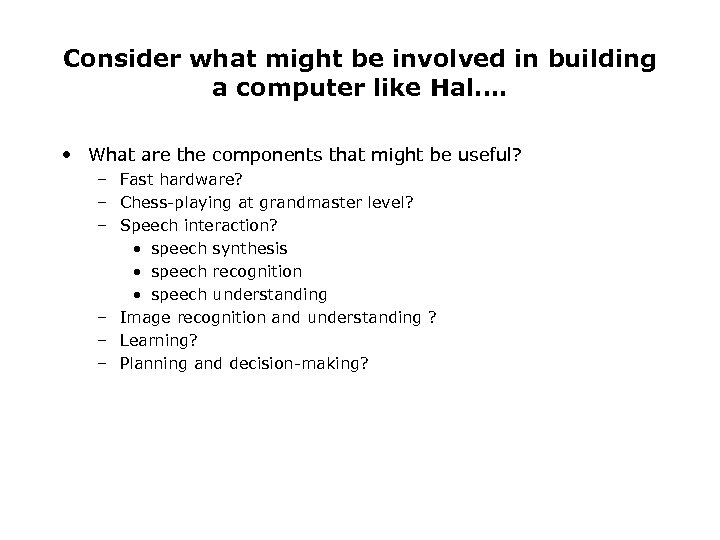 Consider what might be involved in building a computer like Hal….

• What are the components that might be useful?
  – Fast hardware?
  – Chess-playing at grandmaster level?
  – Speech interaction?
    • speech synthesis
    • speech recognition
    • speech understanding
  – Image recognition and understanding ?
  – Learning?
  – Planning and decision-making?